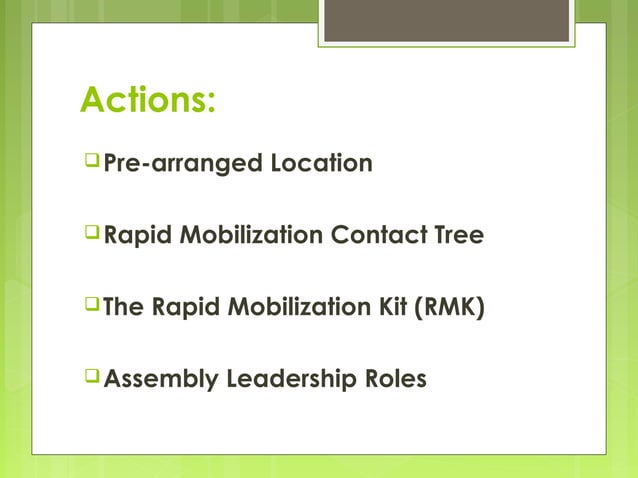 Actions:

❑ Pre-arranged Location

❑ Rapid Mobilization Contact Tree

❑ The Rapid Mobilization Kit (RMK)

❑ Assembly Leadership Roles